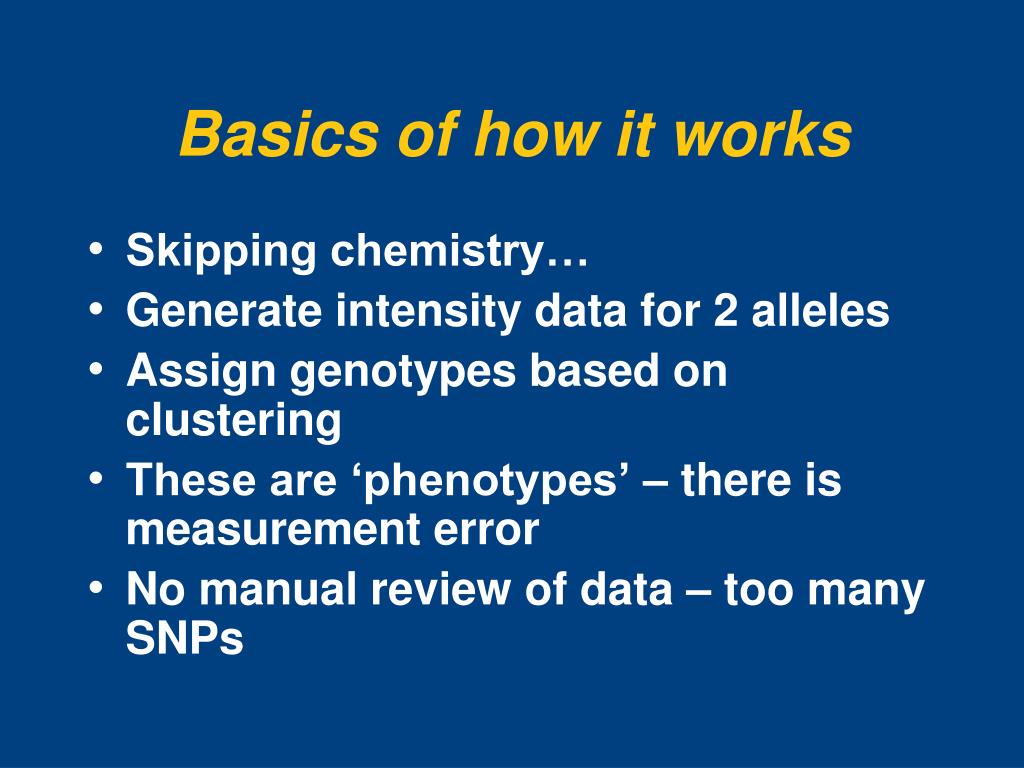 Basics of how it works

• Skipping chemistry…
• Generate intensity data for 2 alleles
• Assign genotypes based on clustering
• These are ‘phenotypes’ – there is measurement error
• No manual review of data – too many SNPs